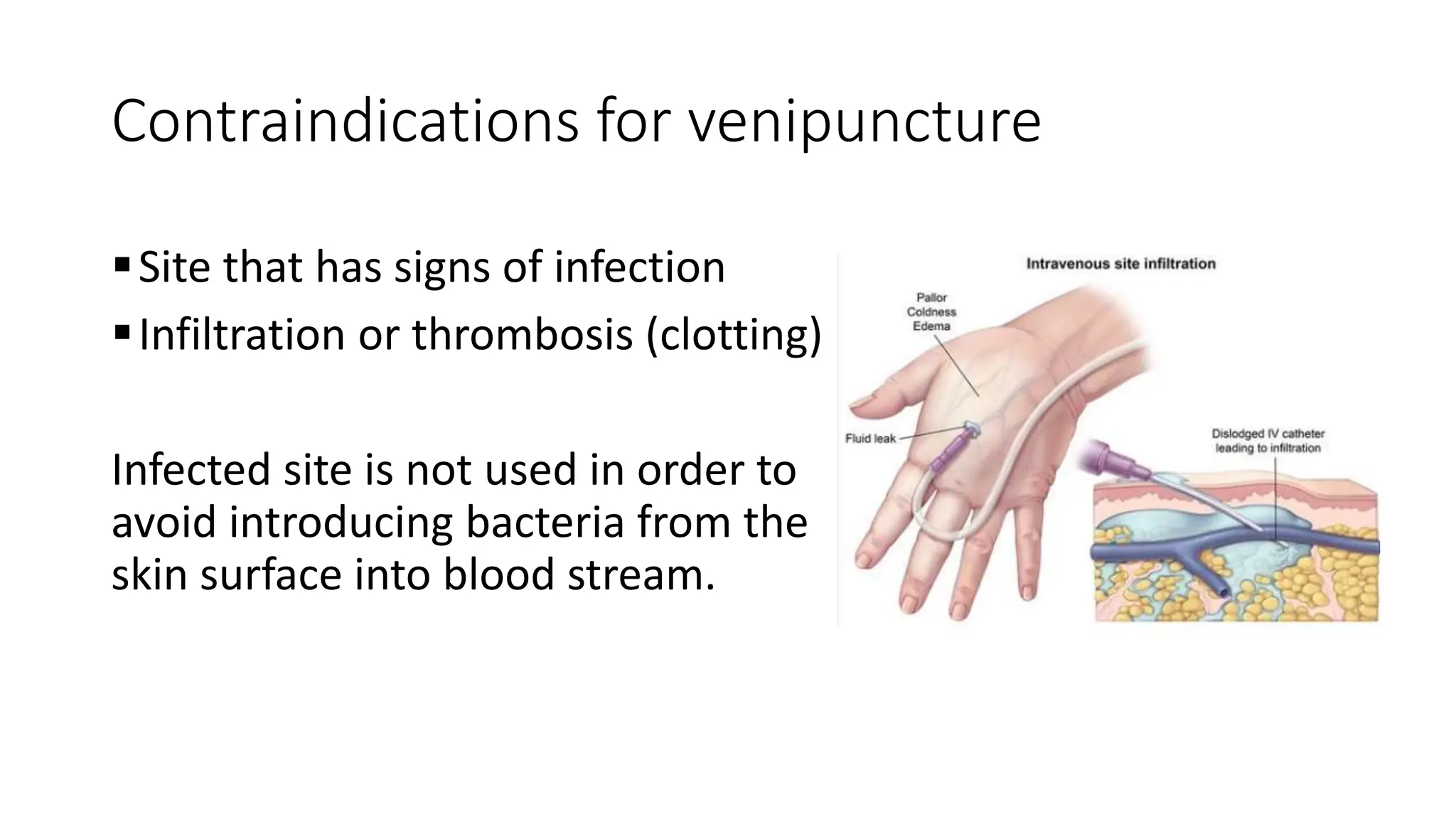 Contraindications for venipuncture

▪ Site that has signs of infection
▪ Infiltration or thrombosis (clotting)

Infected site is not used in order to avoid introducing bacteria from the skin surface into blood stream.

Intravenous site infiltration

Pallor
Coldness
Edema

Fluid leak

Dislodged IV catheter leading to infiltration